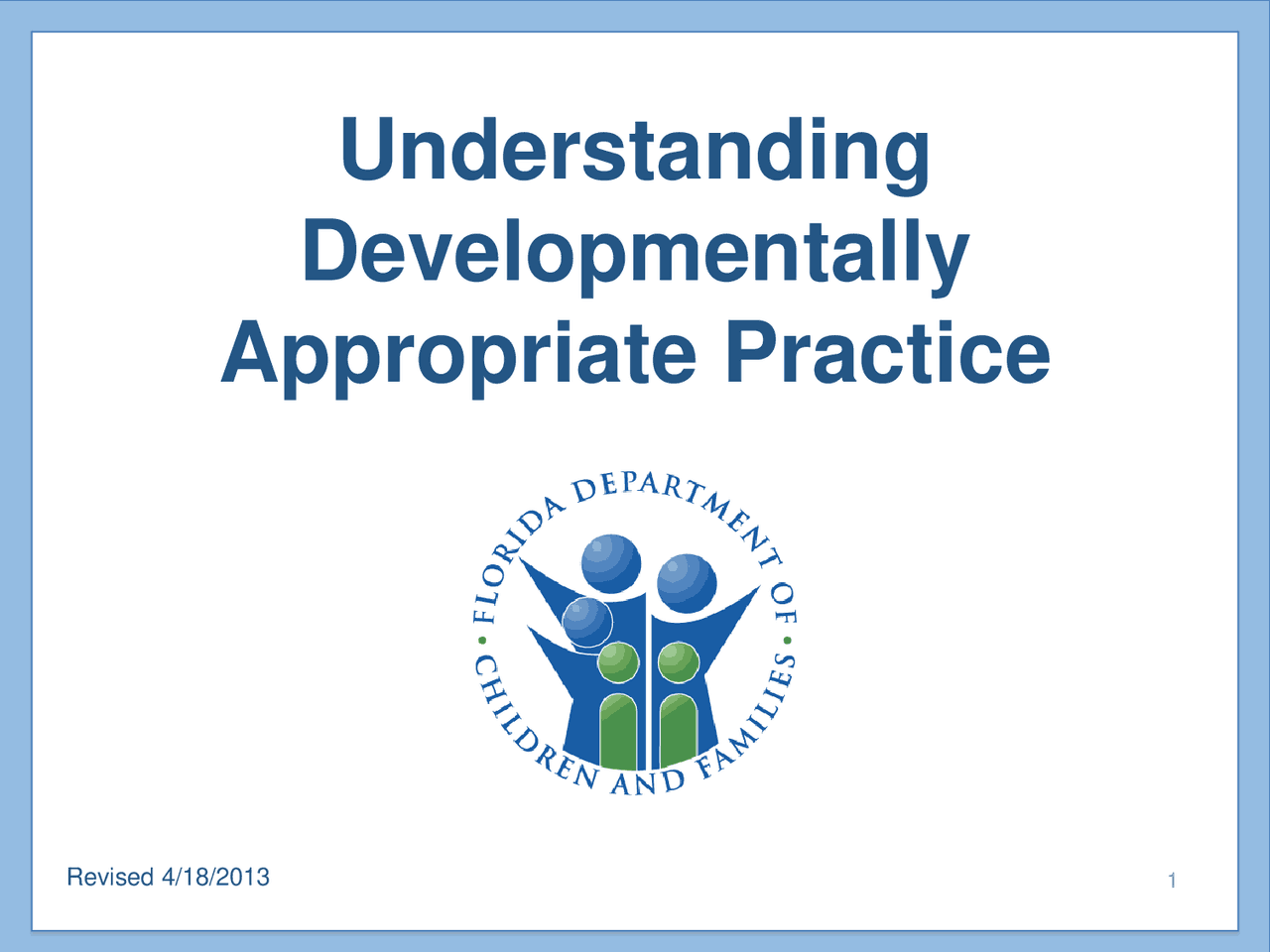 Understanding Developmentally Appropriate Practice

FLORIDA DEPARTMENT OF CHILDREN AND FAMILIES

Revised 4/18/2013

1